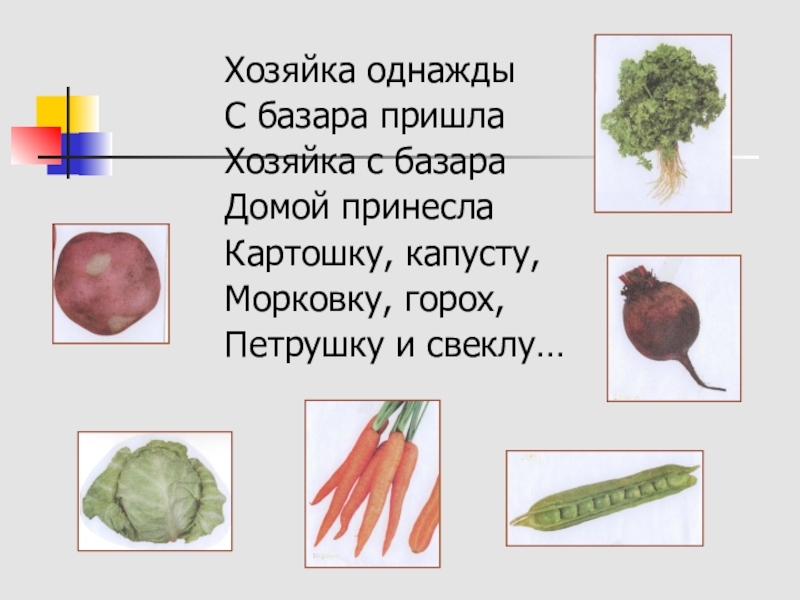 Хозяйка однажды
С базара пришла
Хозяйка с базара
Домой принесла
Картошку, капусту,
Морковку, горох,
Петрушку и свеклу…